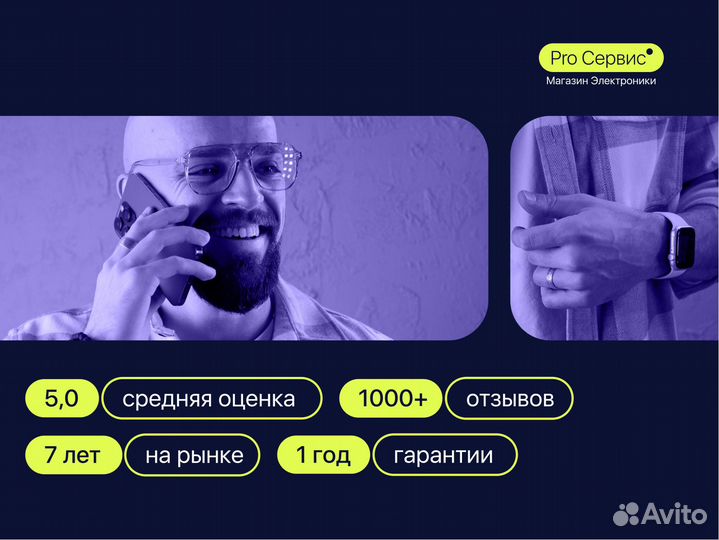 Pro Сервис
Магазин Электроники

5,0 средняя оценка 1000+ отзывов

7 лет на рынке 1 год гарантии

Avito